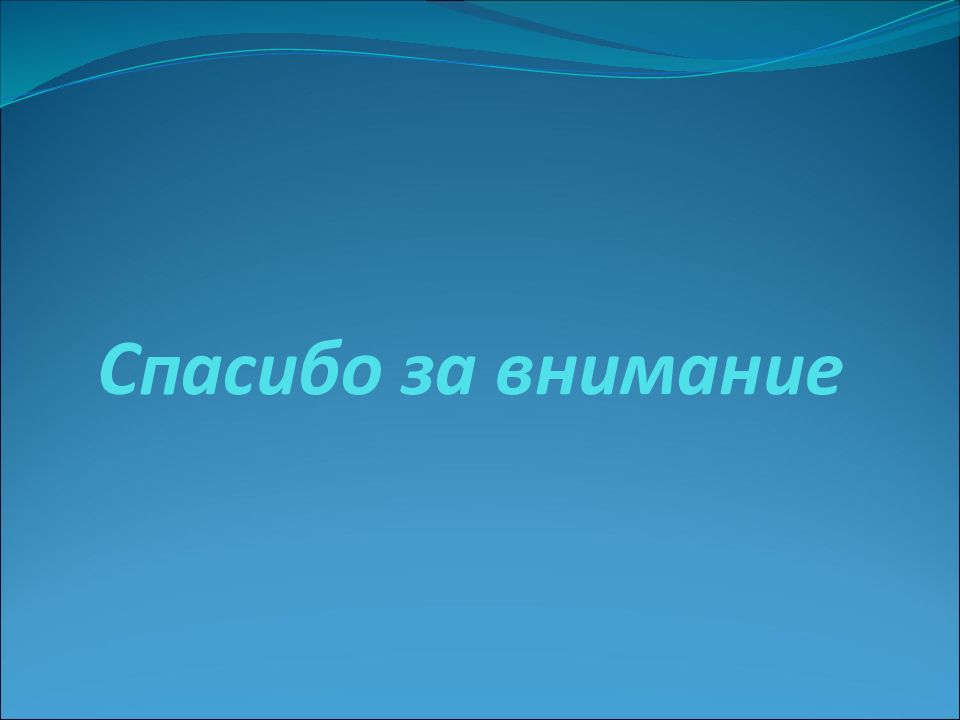 Спасибо за внимание